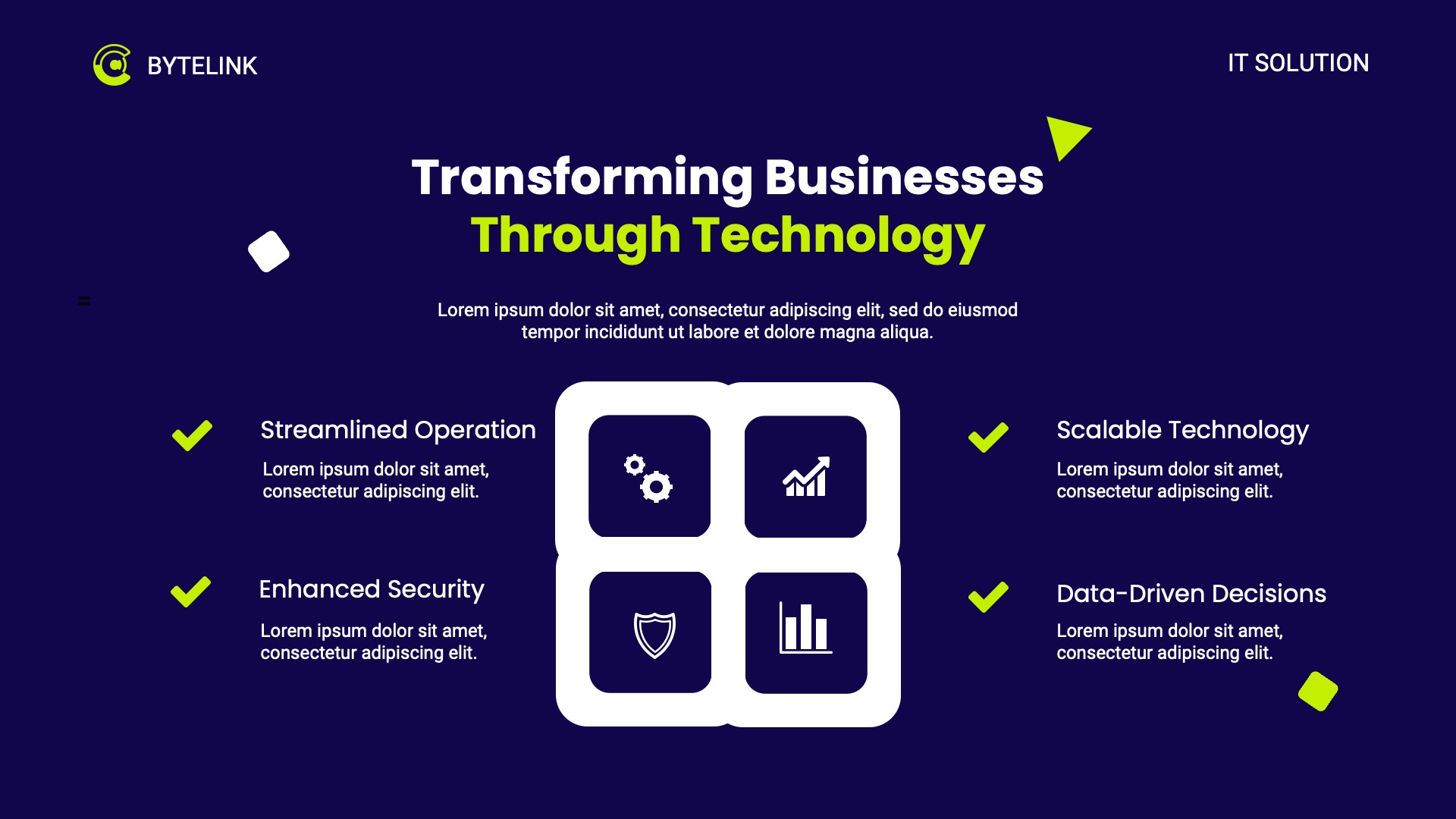 BYTELINK

IT SOLUTION

Transforming Businesses
Through Technology

Lorem ipsum dolor sit amet, consectetur adipiscing elit, sed do eiusmod tempor incididunt ut labore et dolore magna aliqua.

Streamlined Operation

Lorem ipsum dolor sit amet, consectetur adipiscing elit.

Enhanced Security

Lorem ipsum dolor sit amet, consectetur adipiscing elit.

Scalable Technology

Lorem ipsum dolor sit amet, consectetur adipiscing elit.

Data-Driven Decisions

Lorem ipsum dolor sit amet, consectetur adipiscing elit.